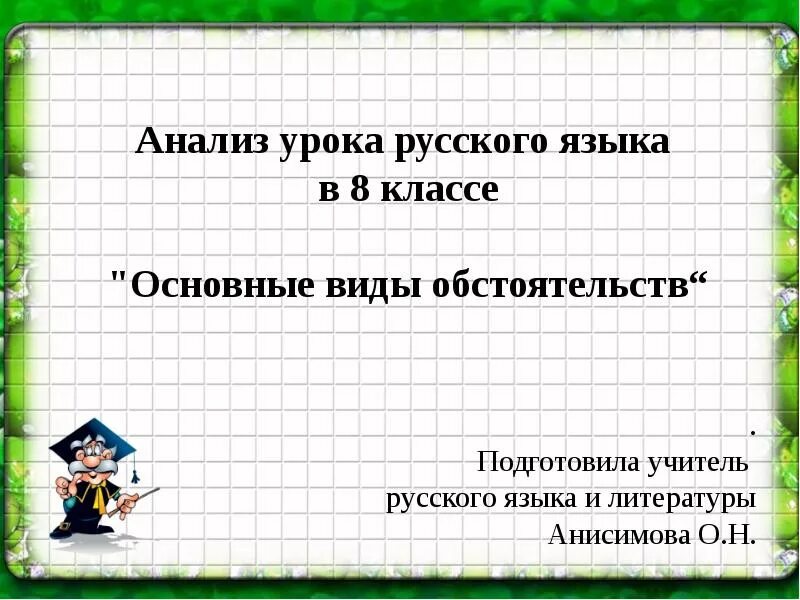 Анализ урока русского языка в 8 классе

"Основные виды обстоятельств“

.
Подготовила учитель
русского языка и литературы
Анисимова О.Н.